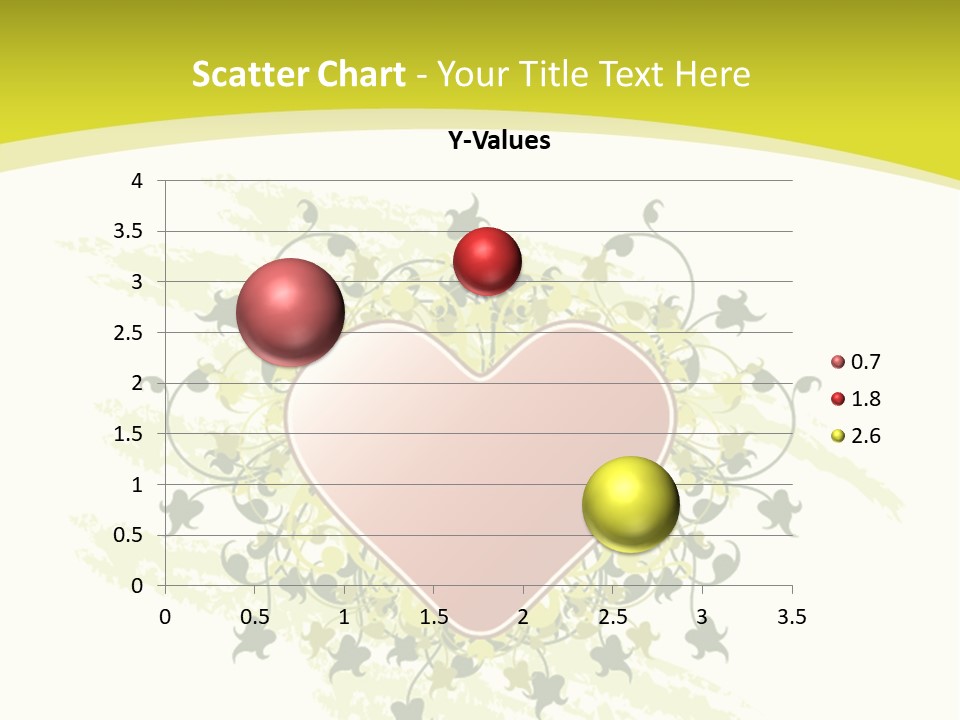 Scatter Chart - Your Title Text Here

Y-Values

4
3.5
3
2.5
2
1.5
1
0.5
0

0 0.5 1 1.5 2 2.5 3 3.5

0.7
1.8
2.6